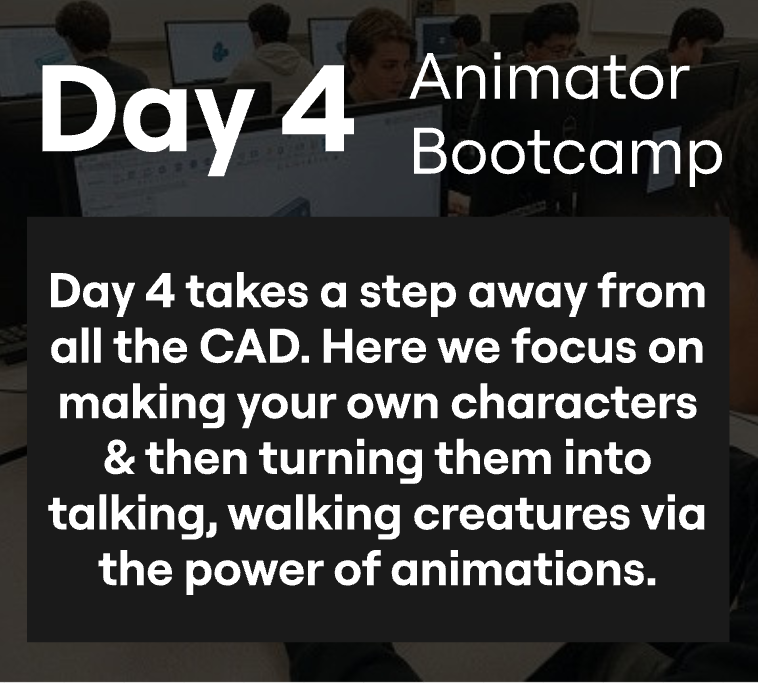 Day 4 Animator Bootcamp

Day 4 takes a step away from all the CAD. Here we focus on making your own characters & then turning them into talking, walking creatures via the power of animations.